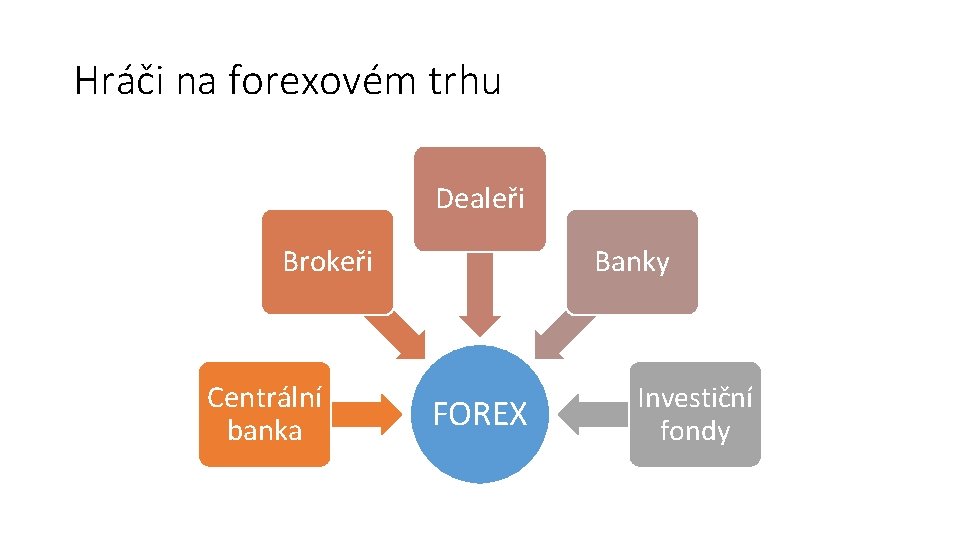 Hráči na forexovém trhu

Dealeři

Brokeři

Banky

Centrální banka

FOREX

Investiční fondy